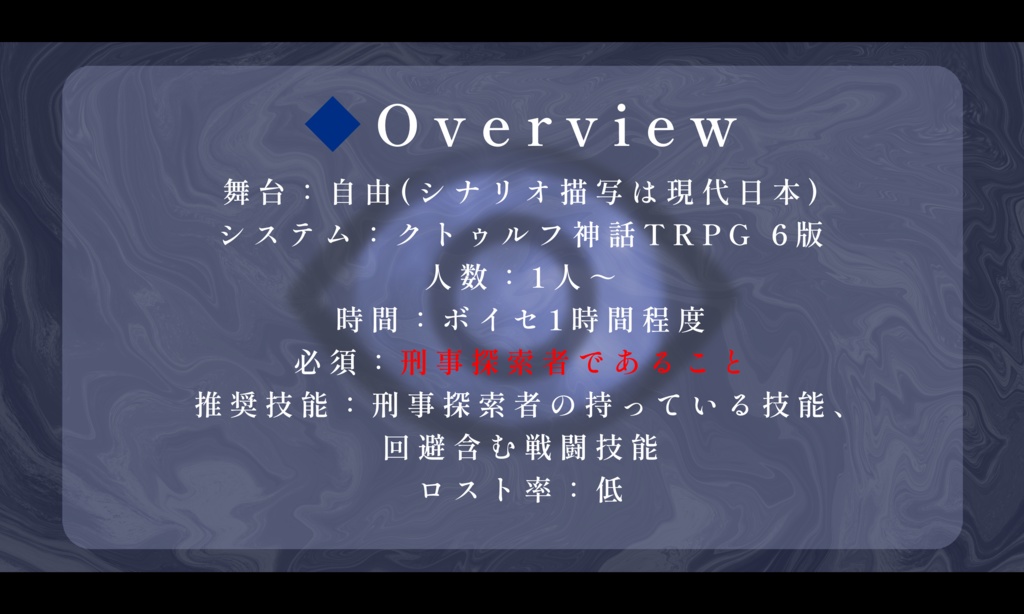 ◆Overview

舞台：自由(シナリオ描写は現代日本)

システム：クトゥルフ神話TRPG 6版

人数：1人～

時間：ボイセ1時間程度

必須：刑事探索者であること

推奨技能：刑事探索者の持っている技能、回避含む戦闘技能

ロスト率：低